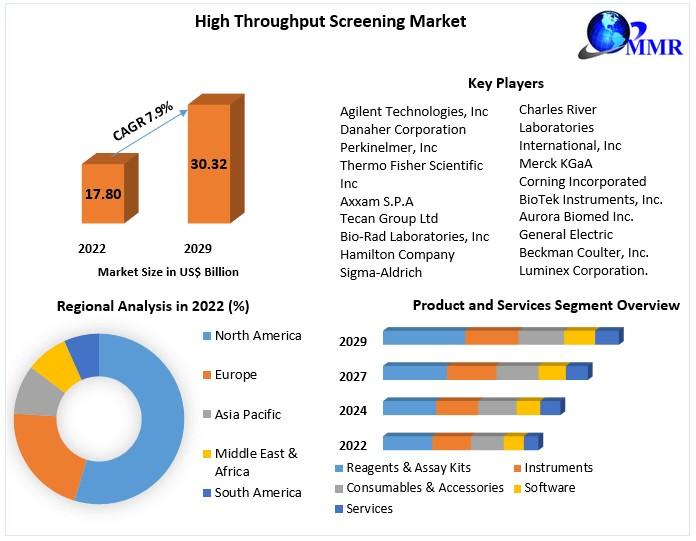 High Throughput Screening Market

MMR

CAGR 7.9%

17.80

30.32

2022

2029

Market Size in US$ Billion

Key Players

Agilent Technologies, Inc
Danaher Corporation
Perkinelmer, Inc
Thermo Fisher Scientific Inc
Axxam S.P.A
Tecan Group Ltd
Bio-Rad Laboratories, Inc
Hamilton Company
Sigma-Aldrich

Charles River Laboratories International, Inc
Merck KGaA
Corning Incorporated
BioTek Instruments, Inc.
Aurora Biomed Inc.
General Electric
Beckman Coulter, Inc.
Luminex Corporation.

Regional Analysis in 2022 (%)

North America
Europe
Asia Pacific
Middle East & Africa
South America

Product and Services Segment Overview

2029
2027
2024
2022

Reagents & Assay Kits
Instruments
Consumables & Accessories
Software
Services